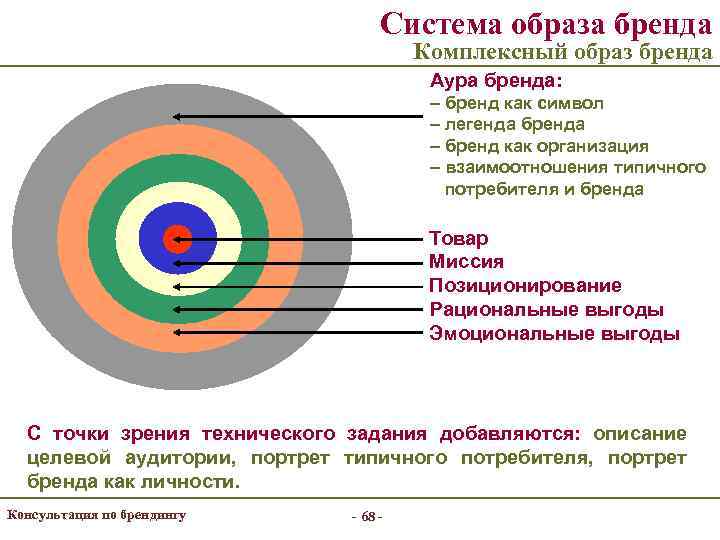 Система образа бренда
Комплексный образ бренда

Аура бренда:
– бренд как символ
– легенда бренда
– бренд как организация
– взаимоотношения типичного потребителя и бренда

Товар
Миссия
Позиционирование
Рациональные выгоды
Эмоциональные выгоды

С точки зрения технического задания добавляются: описание целевой аудитории, портрет типичного потребителя, портрет бренда как личности.

Консультация по брендингу

- 68 -